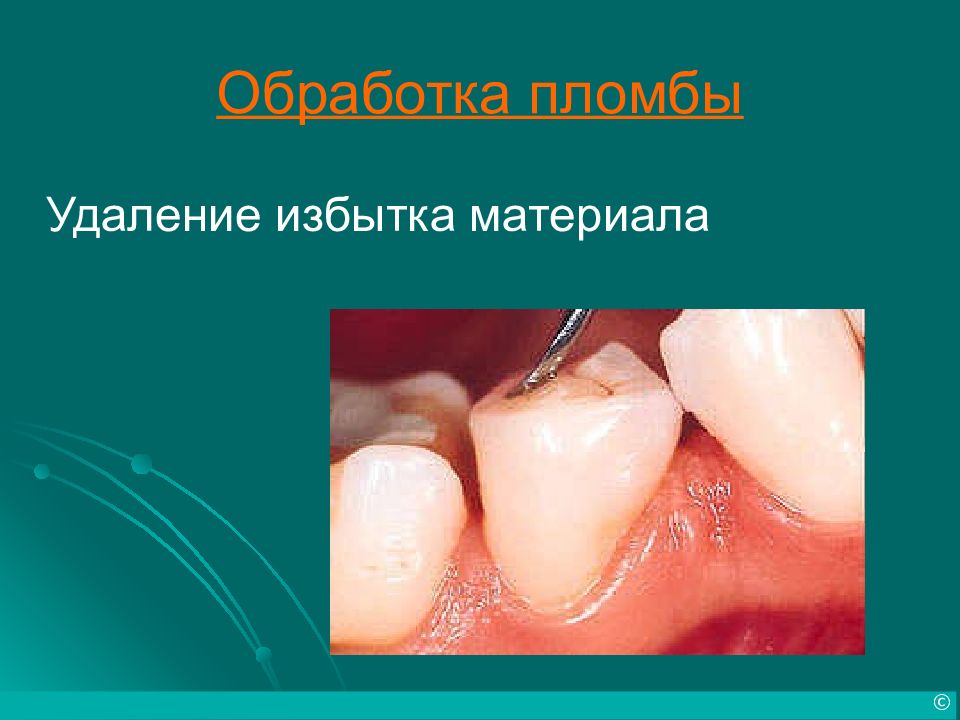 Обработка пломбы

Удаление избытка материала

©